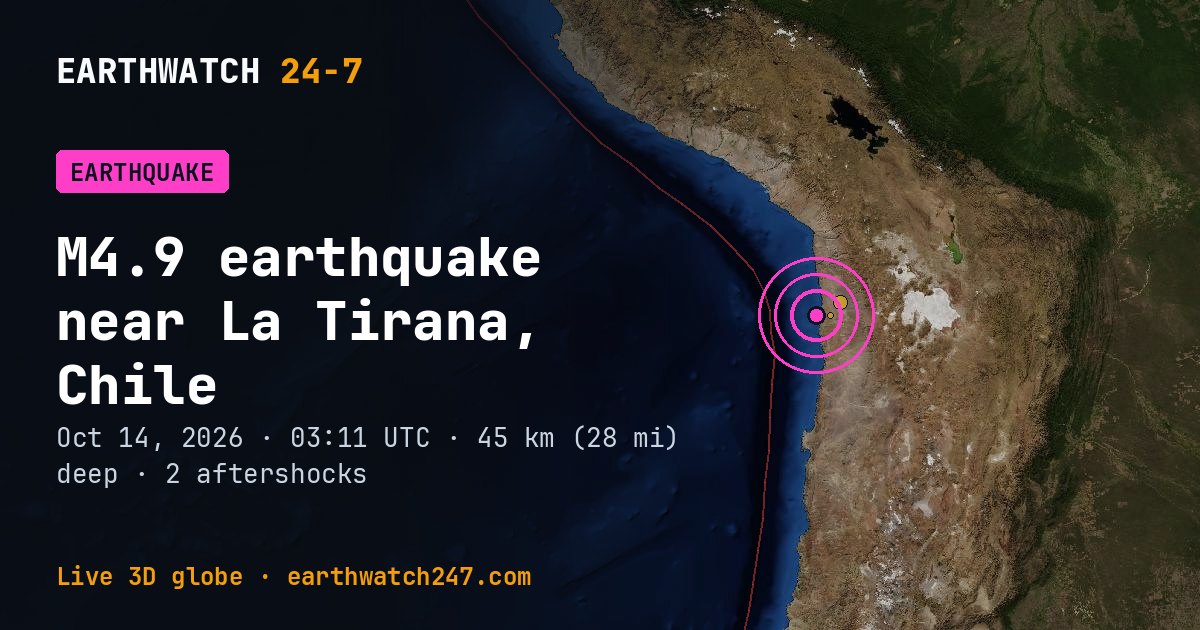 EARTHWATCH 24-7

EARTHQUAKE

M4.9 earthquake near La Tirana, Chile

Oct 14, 2026 · 03:11 UTC · 45 km (28 mi) deep · 2 aftershocks

Live 3D globe · earthwatch247.com